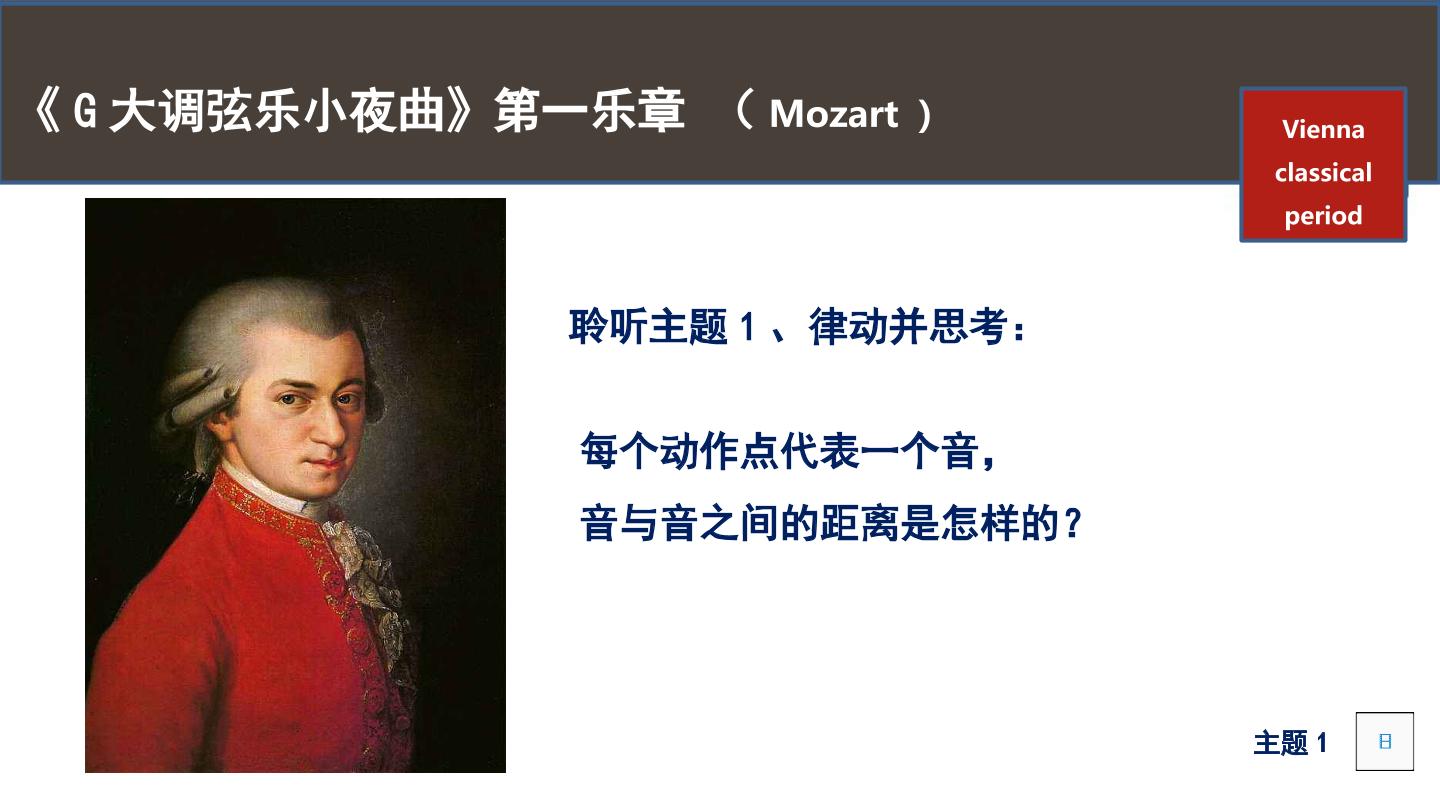 《G大调弦乐小夜曲》第一乐章 （Mozart）

Vienna classical period

聆听主题1、律动并思考：

每个动作点代表一个音，
音与音之间的距离是怎样的？

主题1